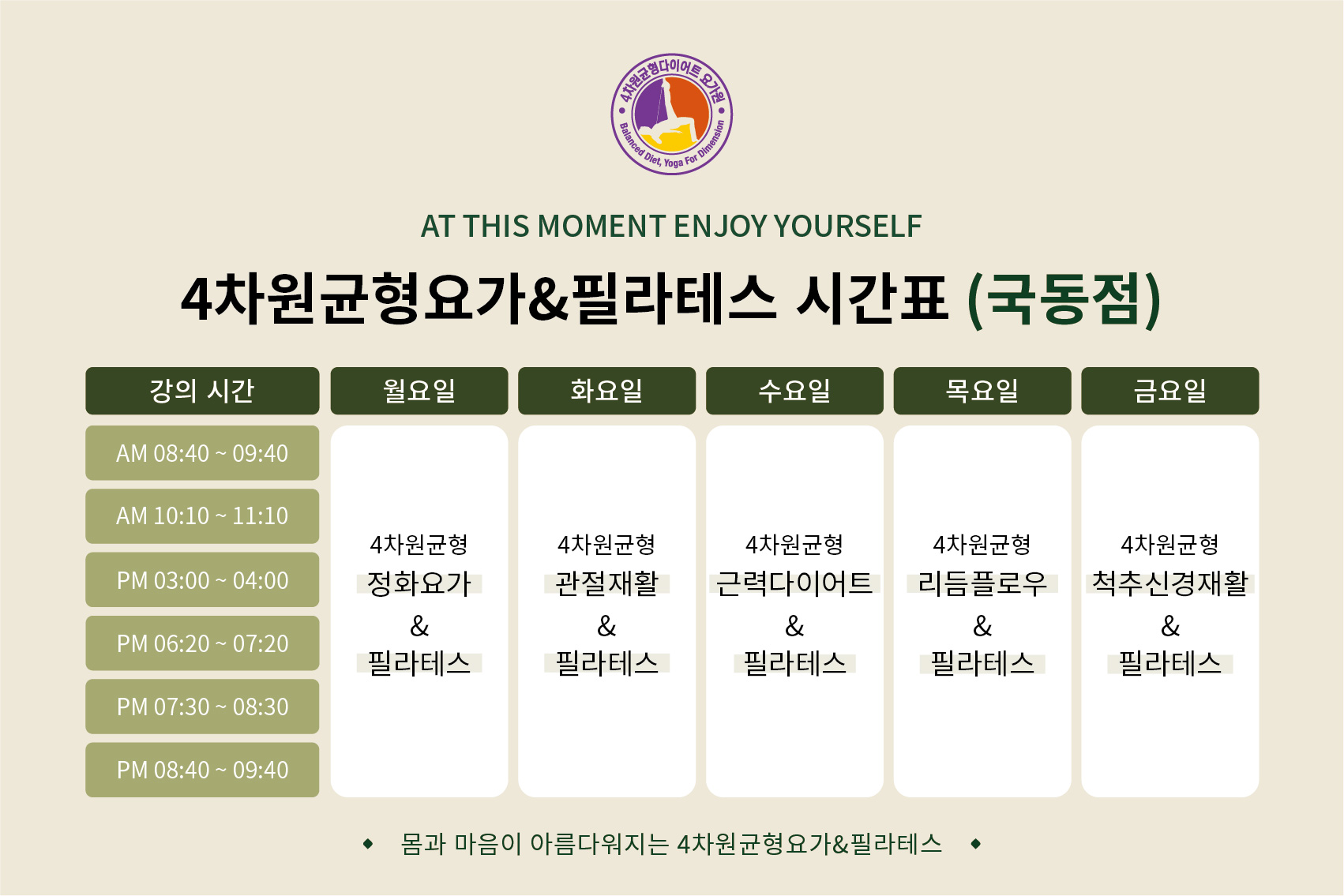 4차원균형다이어트 요가원
Balanced Diet, Yoga For Dimension

AT THIS MOMENT ENJOY YOURSELF

4차원균형요가&필라테스 시간표 (국동점)

| 강의 시간 | 월요일 | 화요일 | 수요일 | 목요일 | 금요일 |
|---|---|---|---|---|---|
| AM 08:40 ~ 09:40 | 4차원균형 정화요가 & 필라테스 | 4차원균형 관절재활 & 필라테스 | 4차원균형 근력다이어트 & 필라테스 | 4차원균형 리듬플로우 & 필라테스 | 4차원균형 척추신경재활 & 필라테스 |
| AM 10:10 ~ 11:10 | | | | | |
| PM 03:00 ~ 04:00 | | | | | |
| PM 06:20 ~ 07:20 | | | | | |
| PM 07:30 ~ 08:30 | | | | | |
| PM 08:40 ~ 09:40 | | | | | |

몸과 마음이 아름다워지는 4차원균형요가&필라테스